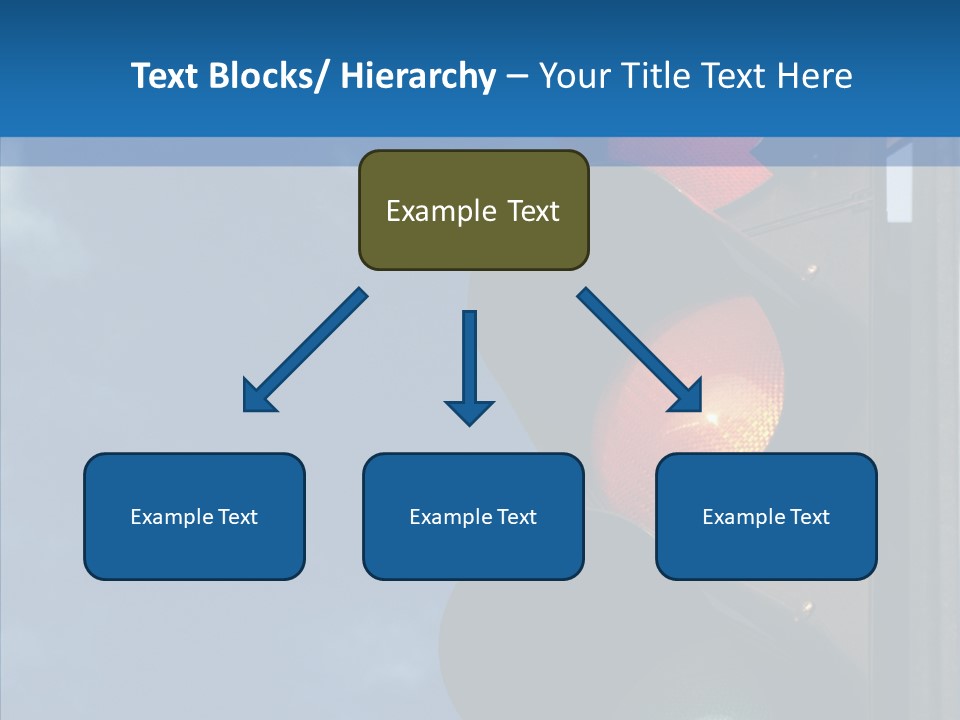 Text Blocks/ Hierarchy – Your Title Text Here

Example Text

Example Text

Example Text

Example Text